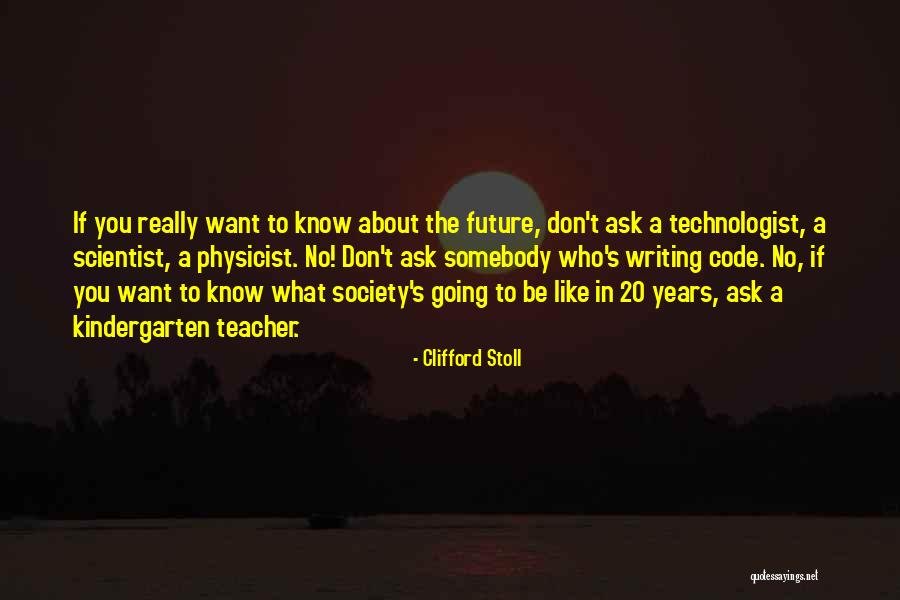 If you really want to know about the future, don't ask a technologist, a scientist, a physicist. No! Don't ask somebody who's writing code. No, if you want to know what society's going to be like in 20 years, ask a kindergarten teacher.

- Clifford Stoll

quotessayings.net